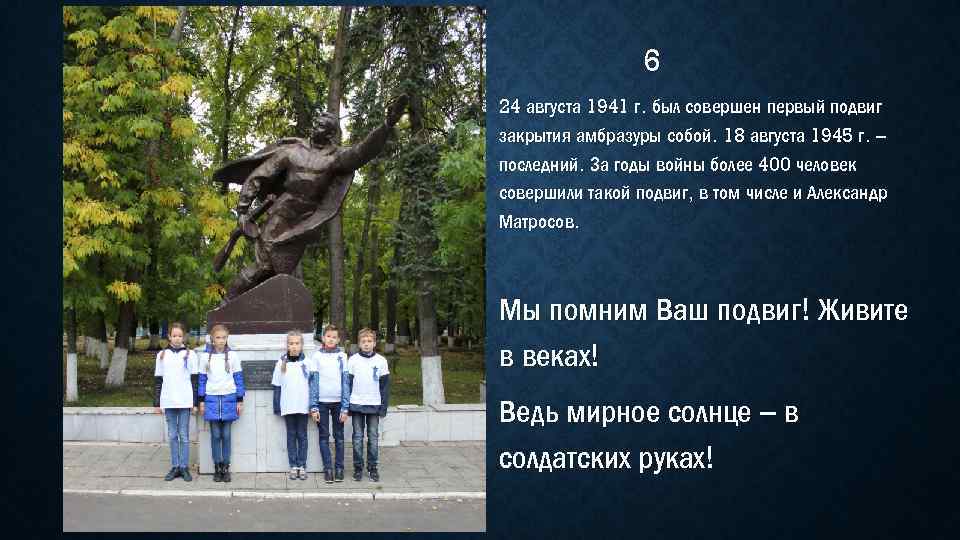 6

24 августа 1941 г. был совершен первый подвиг закрытия амбразуры собой. 18 августа 1945 г. – последний. За годы войны более 400 человек совершили такой подвиг, в том числе и Александр Матросов.

Мы помним Ваш подвиг! Живите в веках!

Ведь мирное солнце – в солдатских руках!